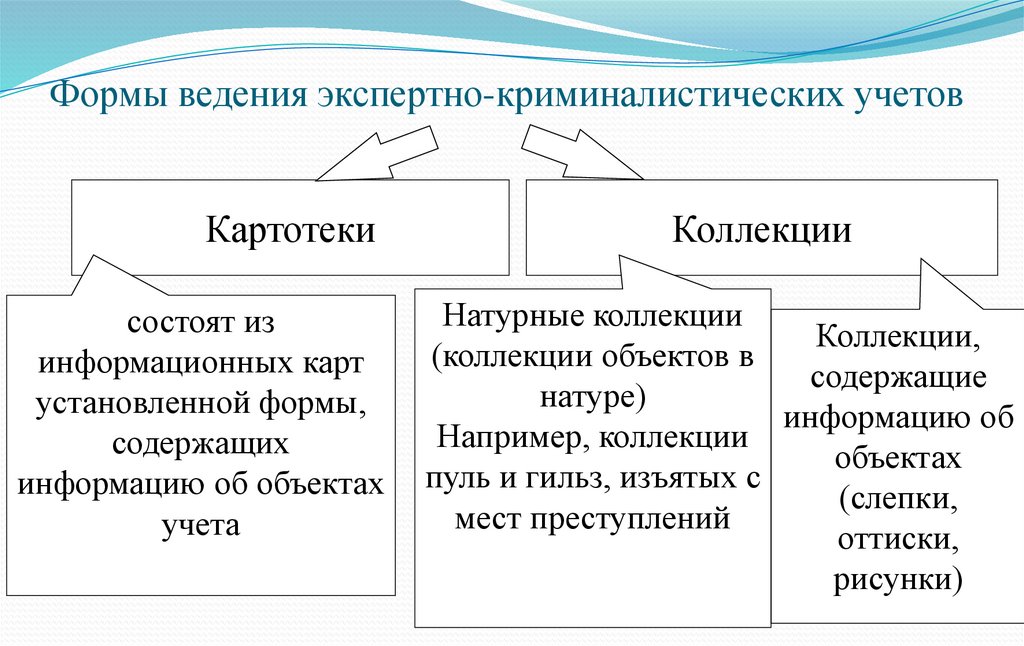 Формы ведения экспертно-криминалистических учетов

Картотеки

Коллекции

состоят из информационных карт установленной формы, содержащих информацию об объектах учета

Натурные коллекции (коллекции объектов в натуре)
Например, коллекции пуль и гильз, изъятых с мест преступлений

Коллекции, содержащие информацию об объектах (слепки, оттиски, рисунки)